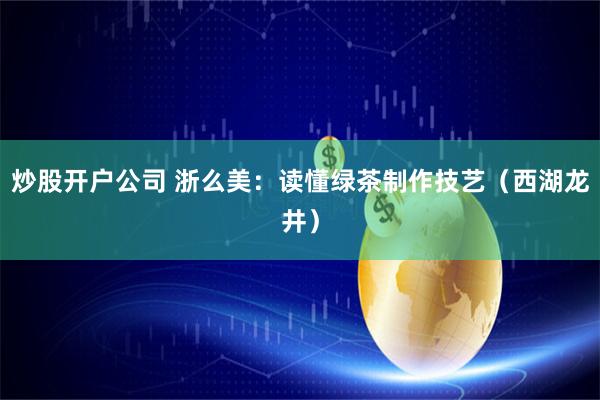 炒股开户公司 浙么美：读懂绿茶制作技艺（西湖龙井）

$

$